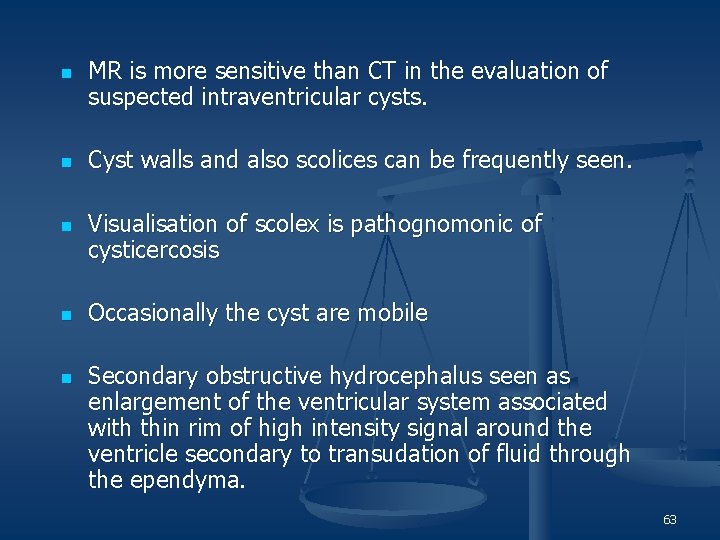 - MR is more sensitive than CT in the evaluation of suspected intraventricular cysts.

- Cyst walls and also scolices can be frequently seen.

- Visualisation of scolex is pathognomonic of cysticercosis

- Occasionally the cyst are mobile

- Secondary obstructive hydrocephalus seen as enlargement of the ventricular system associated with thin rim of high intensity signal around the ventricle secondary to transudation of fluid through the ependyma.

63